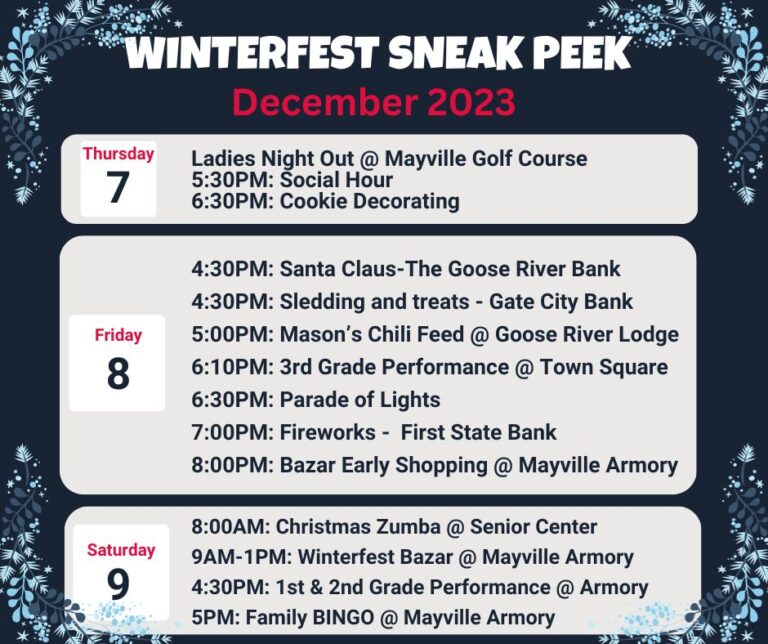 WINTERFEST SNEAK PEEK
December 2023

Thursday
7

Ladies Night Out @ Mayville Golf Course
5:30PM: Social Hour
6:30PM: Cookie Decorating

Friday
8

4:30PM: Santa Claus-The Goose River Bank
4:30PM: Sledding and treats - Gate City Bank
5:00PM: Mason's Chili Feed @ Goose River Lodge
6:10PM: 3rd Grade Performance @ Town Square
6:30PM: Parade of Lights
7:00PM: Fireworks - First State Bank
8:00PM: Bazar Early Shopping @ Mayville Armory

Saturday
9

8:00AM: Christmas Zumba @ Senior Center
9AM-1PM: Winterfest Bazar @ Mayville Armory
4:30PM: 1st & 2nd Grade Performance @ Armory
5PM: Family BINGO @ Mayville Armory